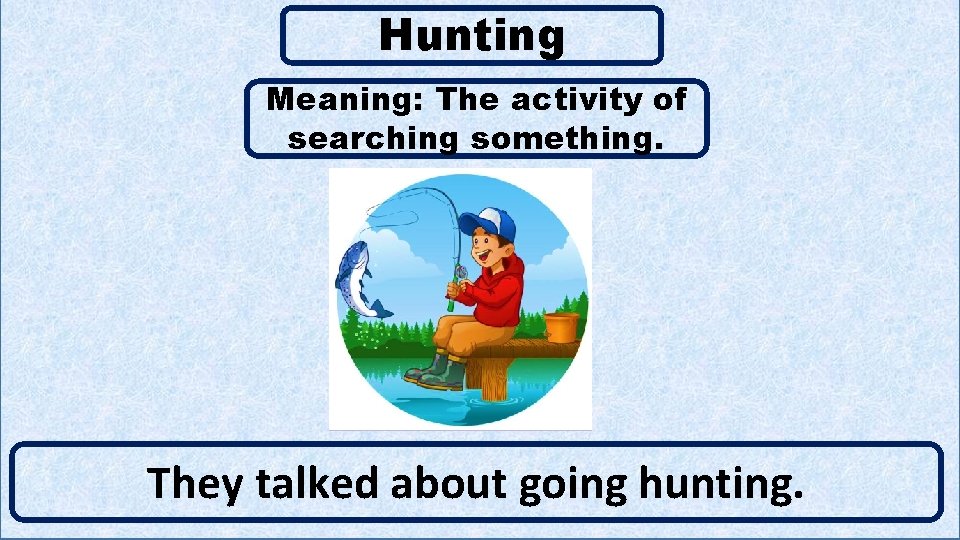 Hunting

Meaning: The activity of searching something.

They talked about going hunting.